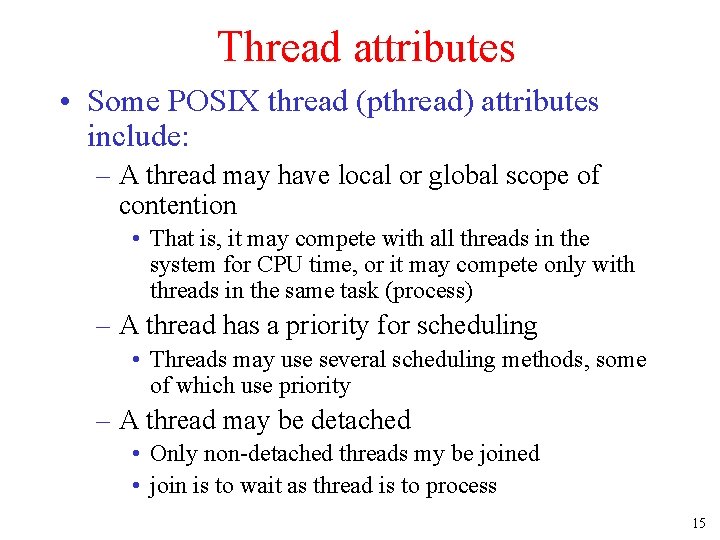 Thread attributes

• Some POSIX thread (pthread) attributes include:

– A thread may have local or global scope of contention

• That is, it may compete with all threads in the system for CPU time, or it may compete only with threads in the same task (process)

– A thread has a priority for scheduling

• Threads may use several scheduling methods, some of which use priority

– A thread may be detached

• Only non-detached threads my be joined

• join is to wait as thread is to process

15